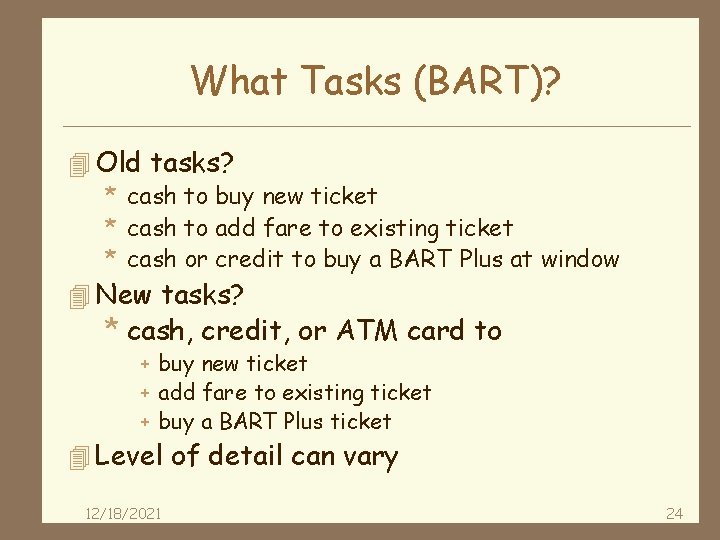 What Tasks (BART)?

Old tasks?
* cash to buy new ticket
* cash to add fare to existing ticket
* cash or credit to buy a BART Plus at window

New tasks?
* cash, credit, or ATM card to
+ buy new ticket
+ add fare to existing ticket
+ buy a BART Plus ticket

Level of detail can vary

12/18/2021

24